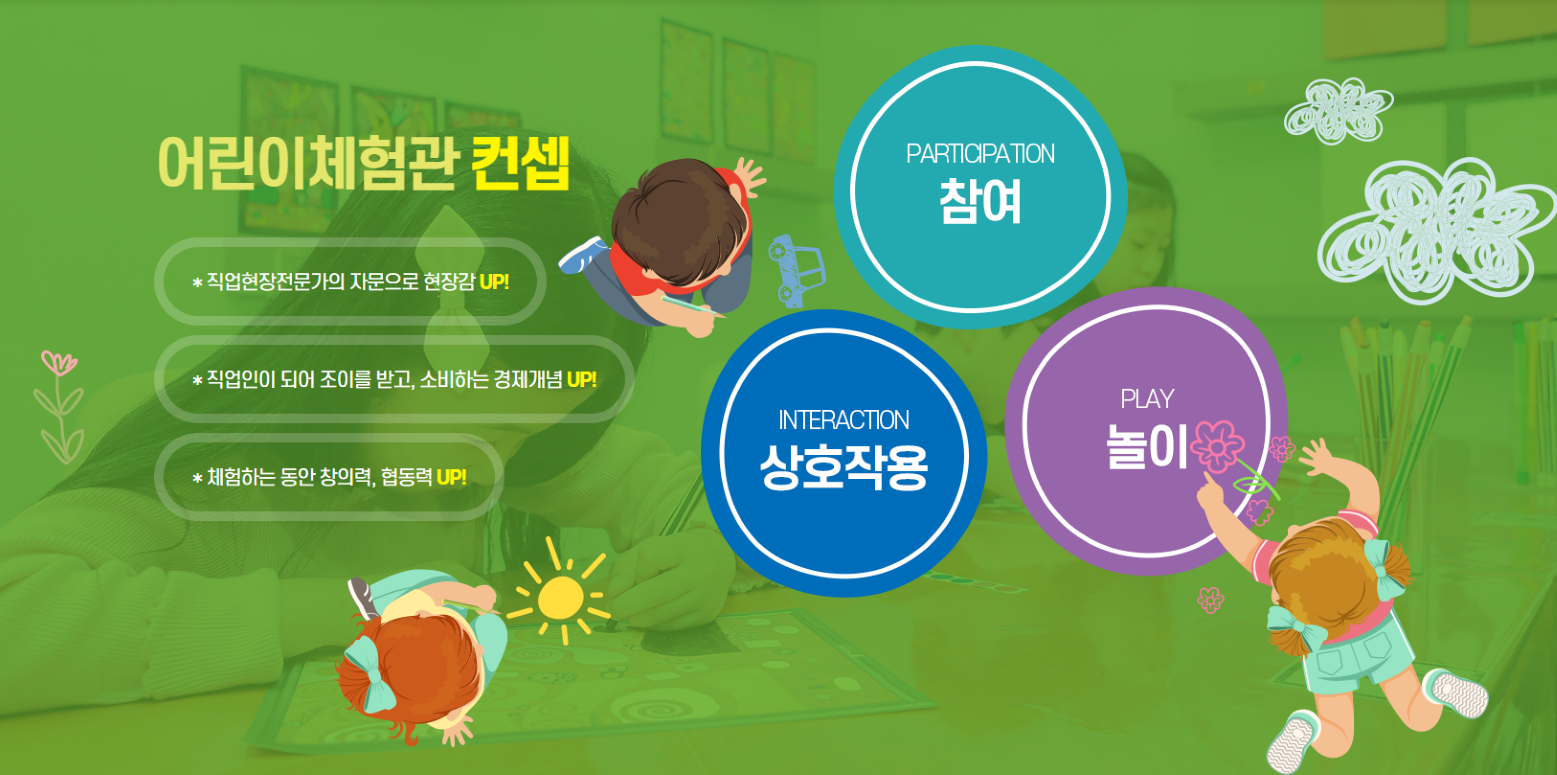 어린이체험관 컨셉

* 직업현장전문가의 자문으로 현장감 UP!

* 직업인이 되어 조이를 받고, 소비하는 경제개념 UP!

* 체험하는 동안 창의력, 협동력 UP!

PARTICIPATION
참여

INTERACTION
상호작용

PLAY
놀이